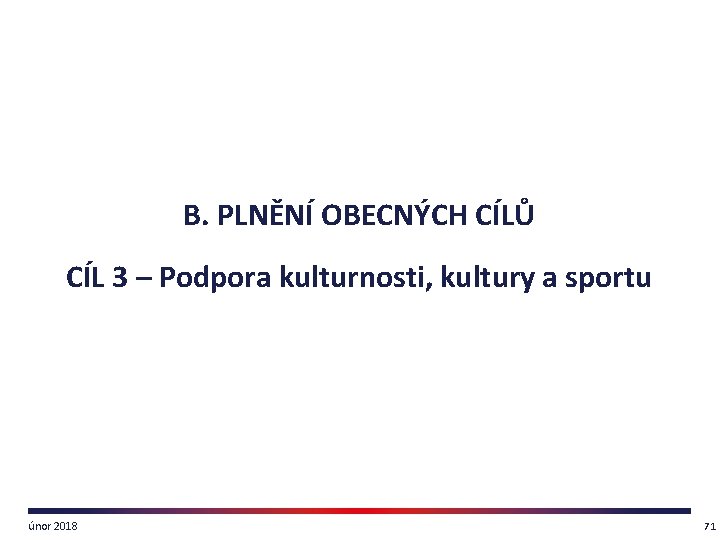 B. PLNĚNÍ OBECNÝCH CÍLŮ

CÍL 3 – Podpora kulturnosti, kultury a sportu

únor 2018

71